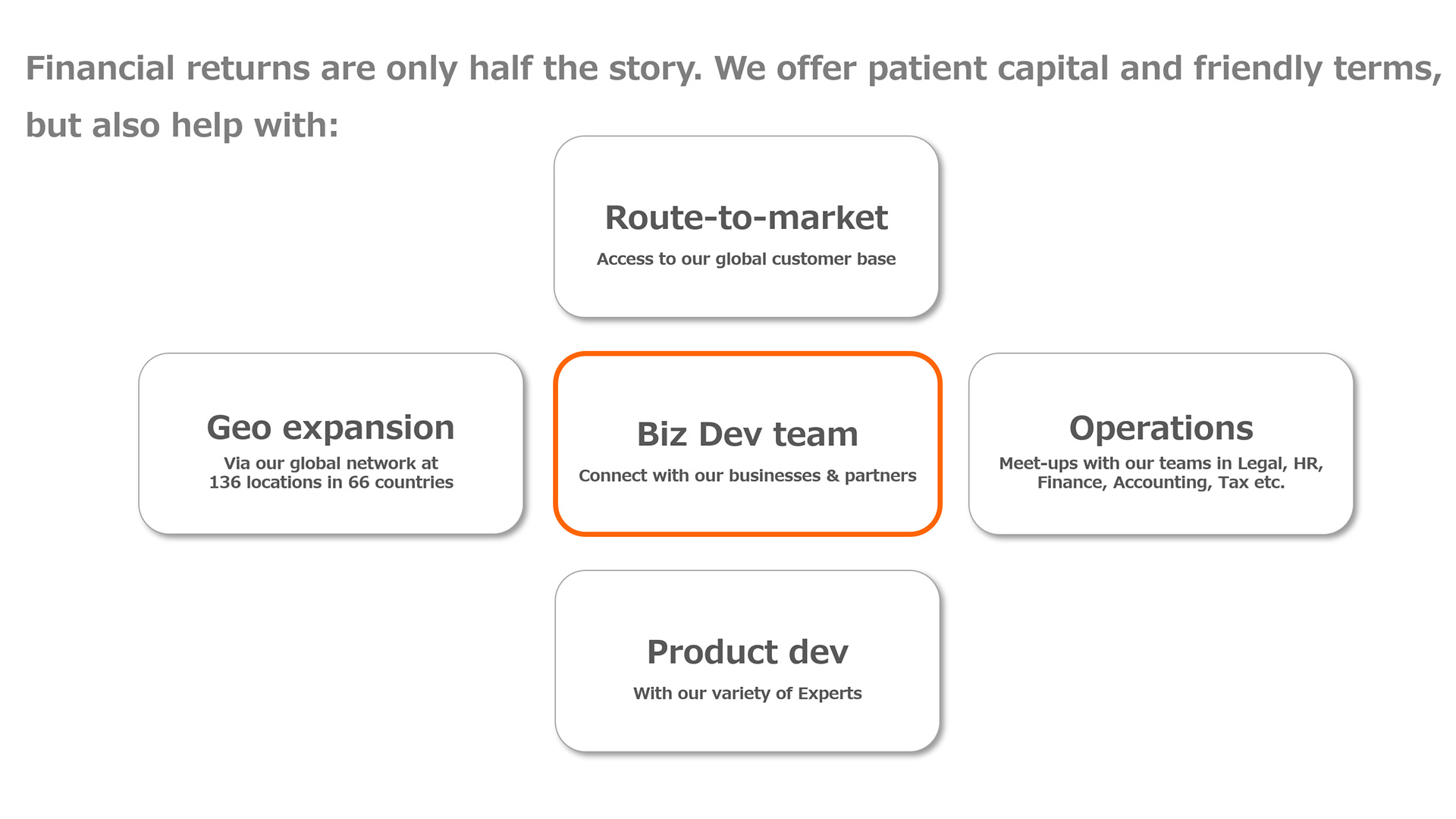 Financial returns are only half the story. We offer patient capital and friendly terms, but also help with:

Route-to-market
Access to our global customer base

Geo expansion
Via our global network at 136 locations in 66 countries

Biz Dev team
Connect with our businesses & partners

Operations
Meet-ups with our teams in Legal, HR, Finance, Accounting, Tax etc.

Product dev
With our variety of Experts